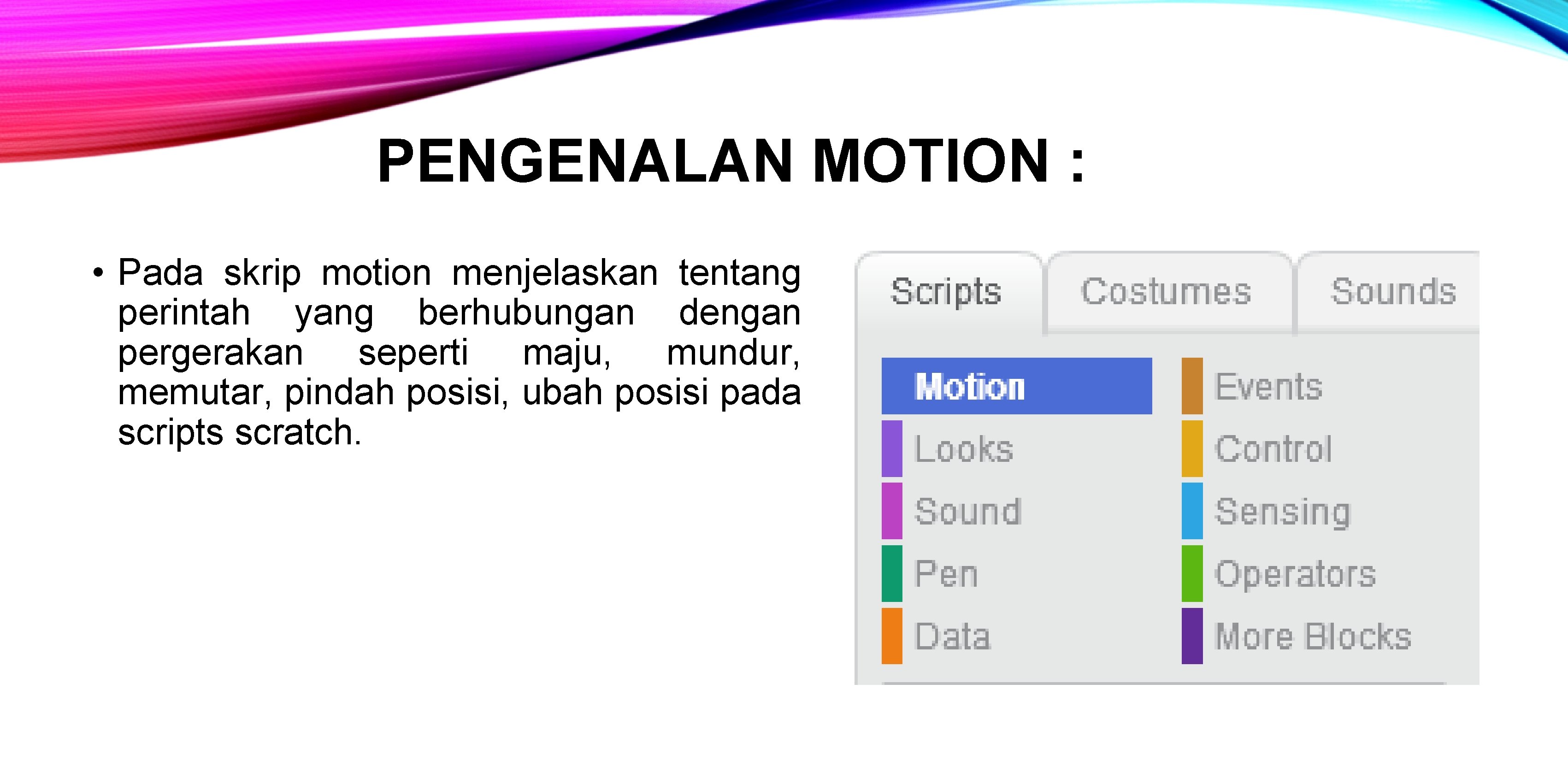 PENGENALAN MOTION :

• Pada skrip motion menjelaskan tentang perintah yang berhubungan dengan pergerakan seperti maju, mundur, memutar, pindah posisi, ubah posisi pada scripts scratch.

Scripts
Costumes
Sounds

Motion
Looks
Sound
Pen
Data

Events
Control
Sensing
Operators
More Blocks